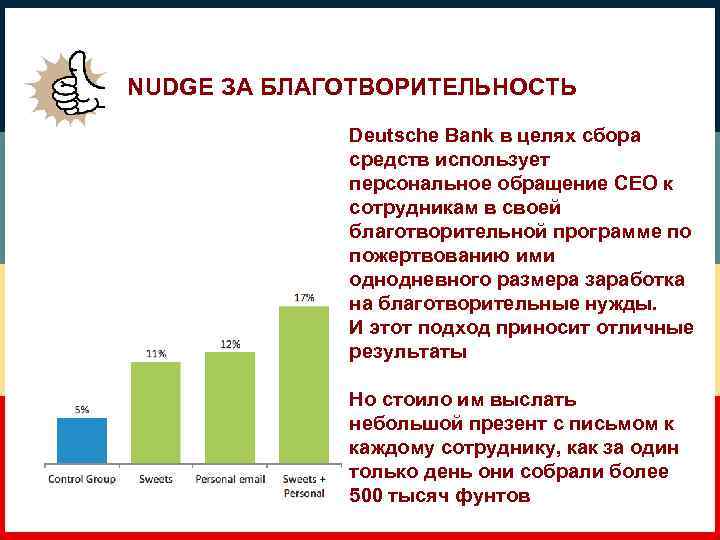 NUDGE ЗА БЛАГОТВОРИТЕЛЬНОСТЬ

Deutsche Bank в целях сбора средств использует персональное обращение CEO к сотрудникам в своей благотворительной программе по пожертвованию ими однодневного размера заработка на благотворительные нужды. И этот подход приносит отличные результаты

Но стоило им выслать небольшой презент с письмом к каждому сотруднику, как за один только день они собрали более 500 тысяч фунтов

5%
11%
12%
17%
Control Group
Sweets
Personal email
Sweets + Personal